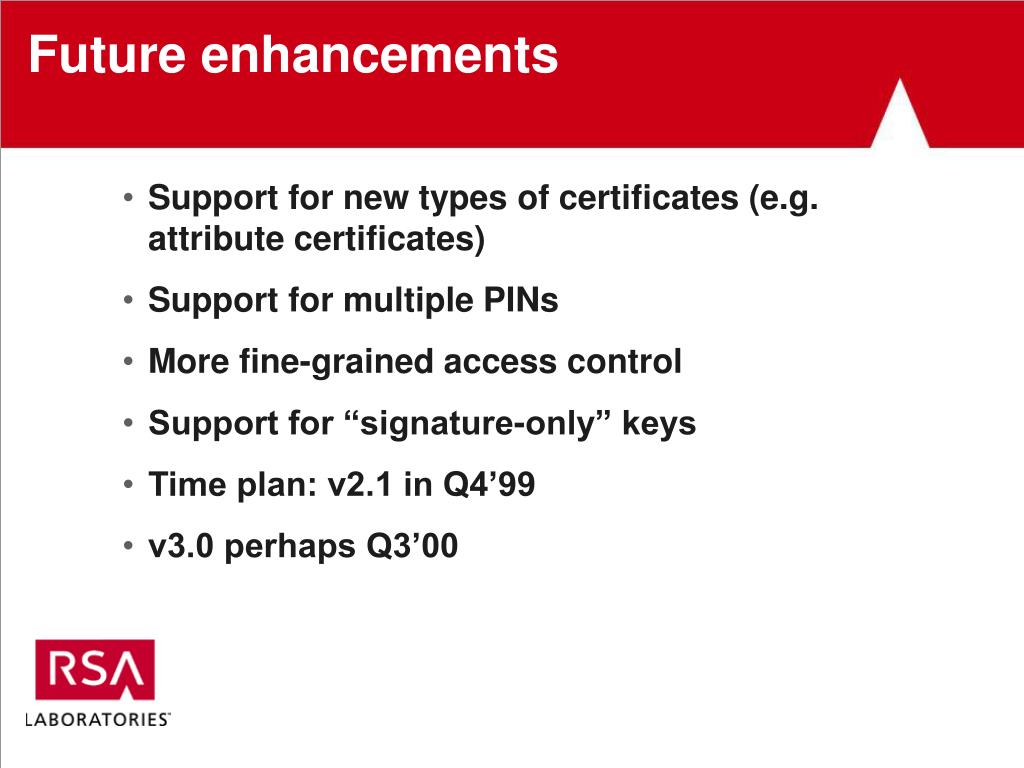 Future enhancements

• Support for new types of certificates (e.g. attribute certificates)
• Support for multiple PINs
• More fine-grained access control
• Support for “signature-only” keys
• Time plan: v2.1 in Q4’99
• v3.0 perhaps Q3’00

RSA
LABORATORIES